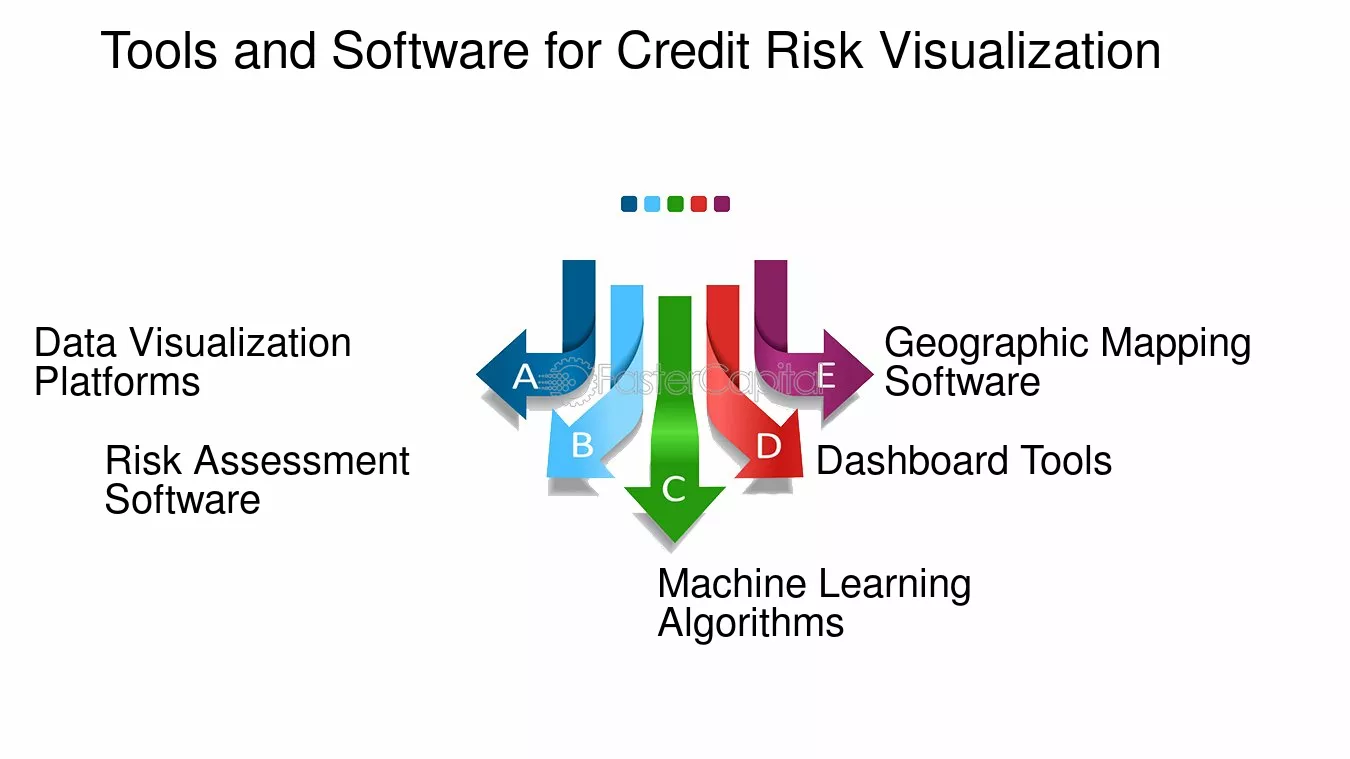 Tools and Software for Credit Risk Visualization

Data Visualization Platforms

A

Risk Assessment Software

B

C

Machine Learning Algorithms

D

Dashboard Tools

E

Geographic Mapping Software

FasterCapital